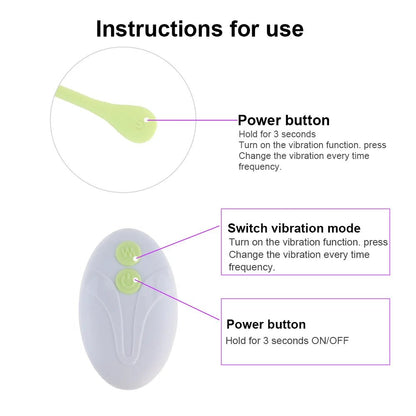 Instructions for use

Power button
Hold for 3 seconds
Turn on the vibration function. press
Change the vibration every time
frequency.

Switch vibration mode
Turn on the vibration function. press
Change the vibration every time
frequency.

Power button
Hold for 3 seconds ON/OFF